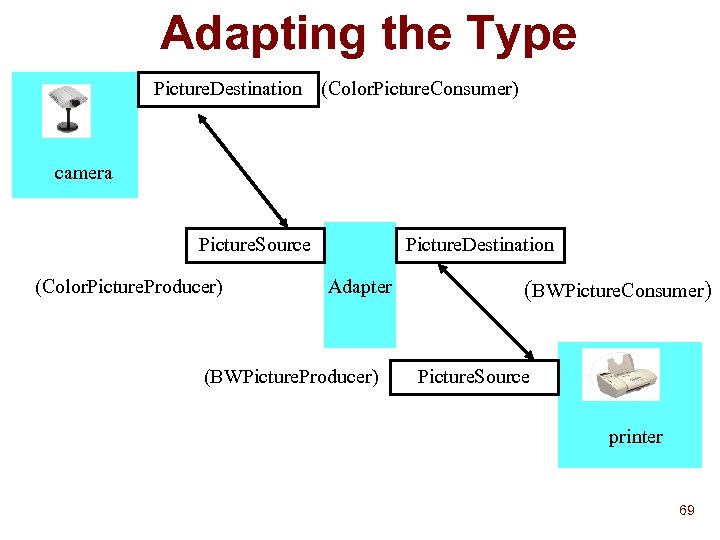 Adapting the Type

PictureDestination (ColorPictureConsumer)

camera

PictureSource

Adapter

PictureDestination

(ColorPictureProducer)

(BWPictureConsumer)

(BWPictureProducer) PictureSource

printer

69